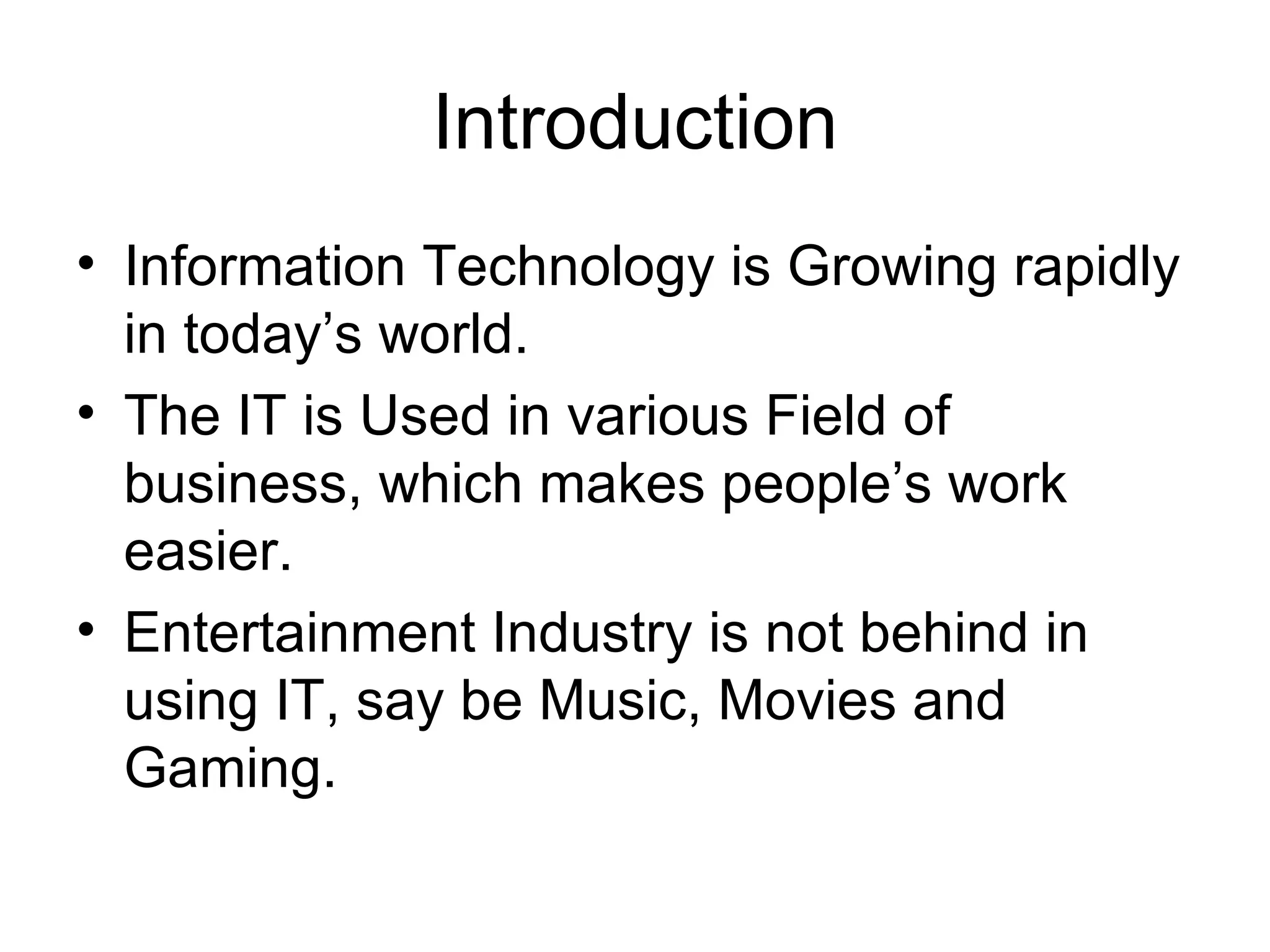 Introduction

• Information Technology is Growing rapidly in today’s world.
• The IT is Used in various Field of business, which makes people’s work easier.
• Entertainment Industry is not behind in using IT, say be Music, Movies and Gaming.